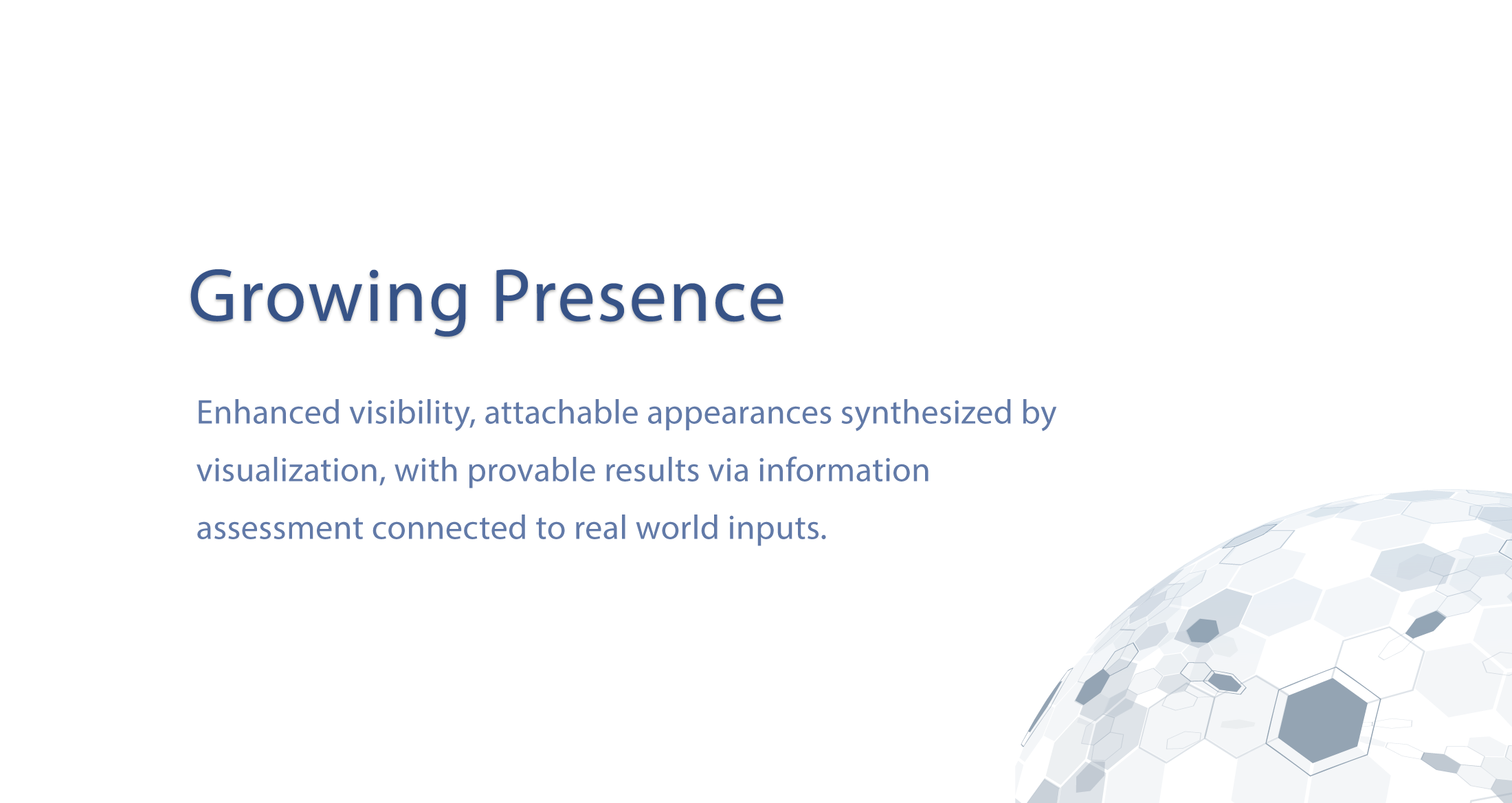 Growing Presence

Enhanced visibility, attachable appearances synthesized by visualization, with provable results via information assessment connected to real world inputs.